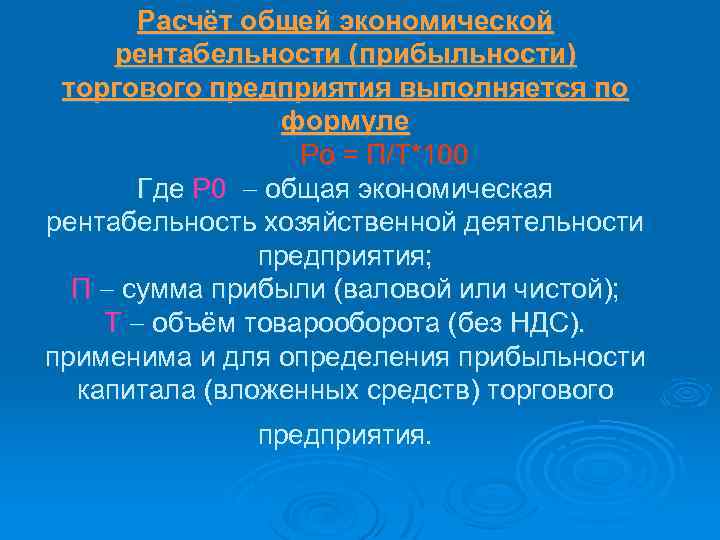 Расчёт общей экономической рентабельности (прибыльности) торгового предприятия выполняется по формуле

Ро = П/Т*100

Где Р0 – общая экономическая рентабельность хозяйственной деятельности предприятия;

П – сумма прибыли (валовой или чистой);

Т – объём товарооборота (без НДС).

применима и для определения прибыльности капитала (вложенных средств) торгового предприятия.